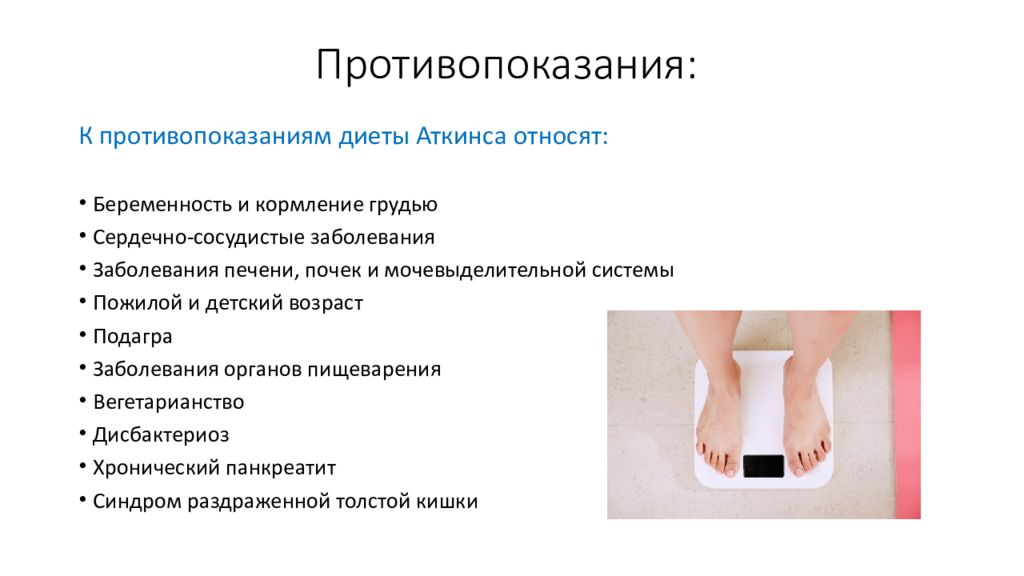 Противопоказания:

К противопоказаниям диеты Аткинса относят:

• Беременность и кормление грудью
• Сердечно-сосудистые заболевания
• Заболевания печени, почек и мочевыделительной системы
• Пожилой и детский возраст
• Подагра
• Заболевания органов пищеварения
• Вегетарианство
• Дисбактериоз
• Хронический панкреатит
• Синдром раздраженной толстой кишки